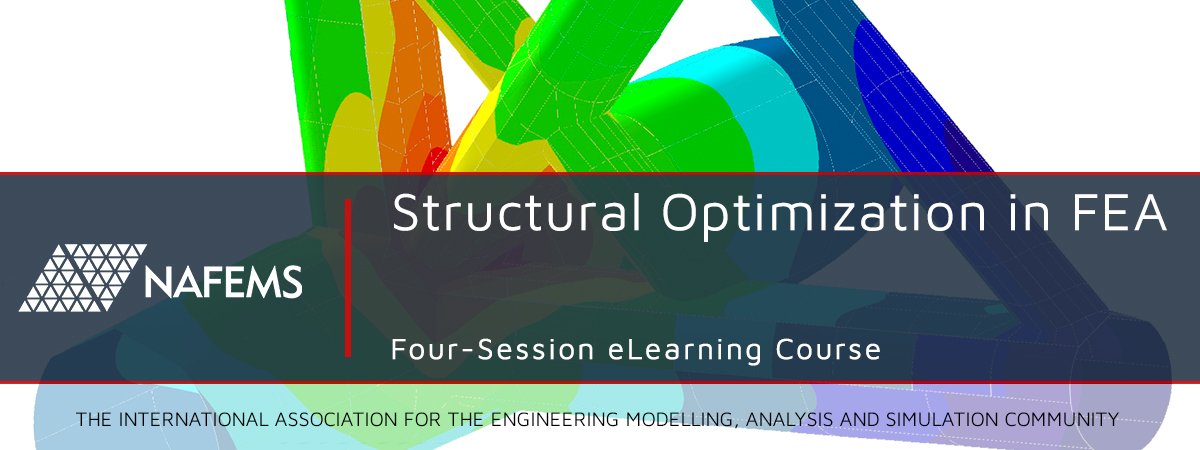 NAFEMS

Structural Optimization in FEA

Four-Session eLearning Course

THE INTERNATIONAL ASSOCIATION FOR THE ENGINEERING MODELLING, ANALYSIS AND SIMULATION COMMUNITY